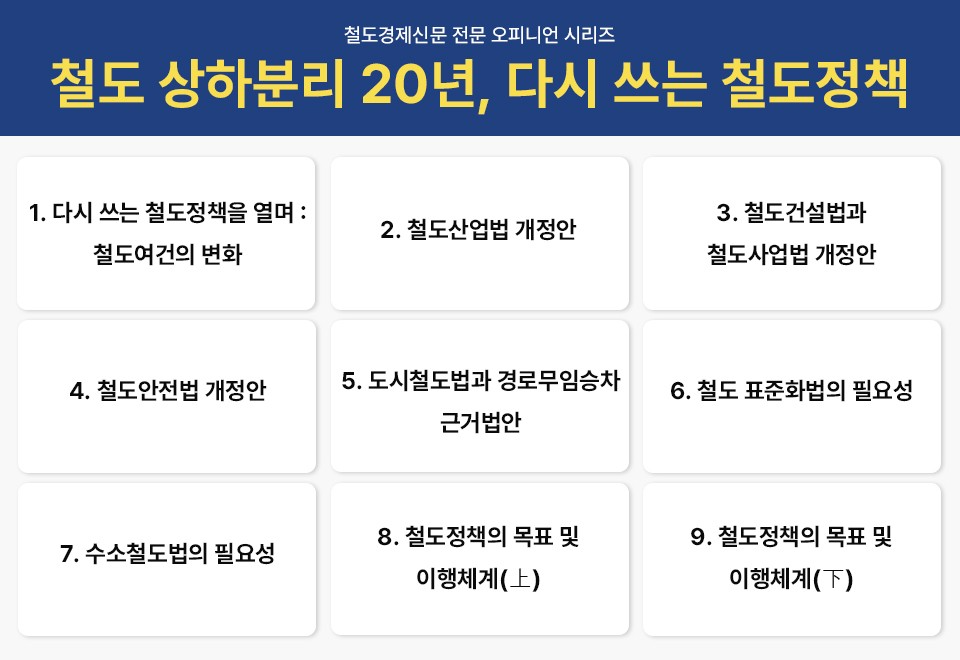 철도경제신문 전문 오피니언 시리즈

철도 상하분리 20년, 다시 쓰는 철도정책

1. 다시 쓰는 철도정책을 열며 : 철도여건의 변화

2. 철도산업법 개정안

3. 철도건설법과 철도사업법 개정안

4. 철도안전법 개정안

5. 도시철도법과 경로무임승차 근거법안

6. 철도 표준화법의 필요성

7. 수소철도법의 필요성

8. 철도정책의 목표 및 이행체계(上)

9. 철도정책의 목표 및 이행체계(下)